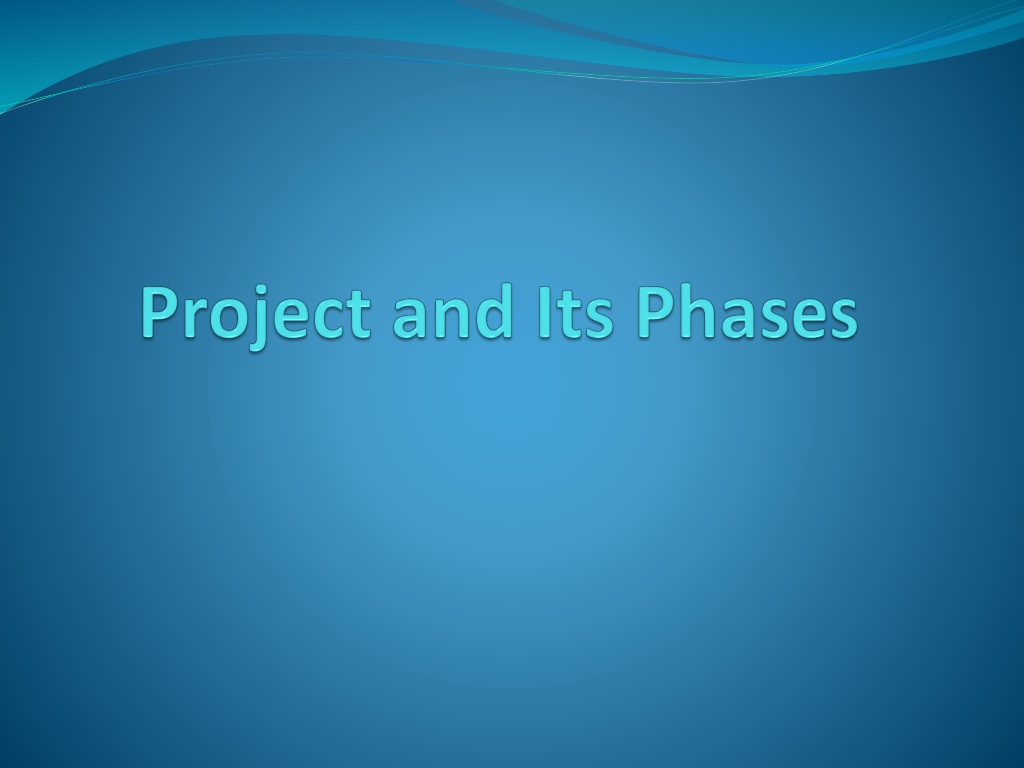 Project and Its Phases